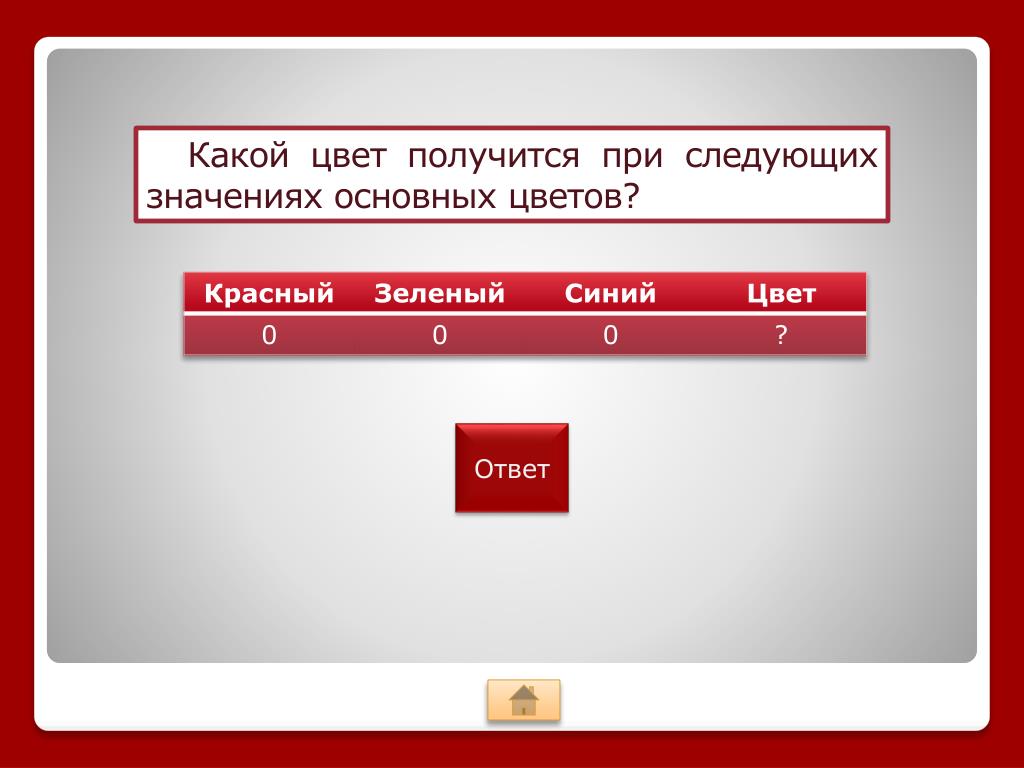 Какой цвет получится при следующих значениях основных цветов?

| Красный | Зеленый | Синий | Цвет |
|---|---|---|---|
| 0 | 0 | 0 | ? |

Ответ